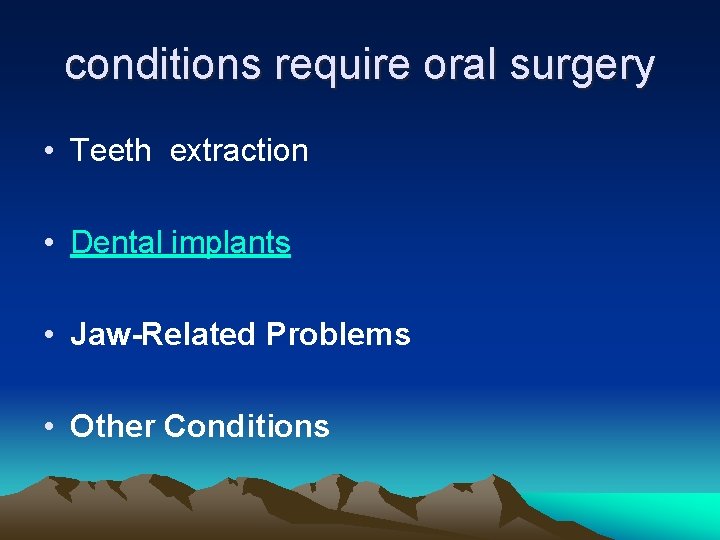 conditions require oral surgery

• Teeth extraction

• Dental implants

• Jaw-Related Problems

• Other Conditions